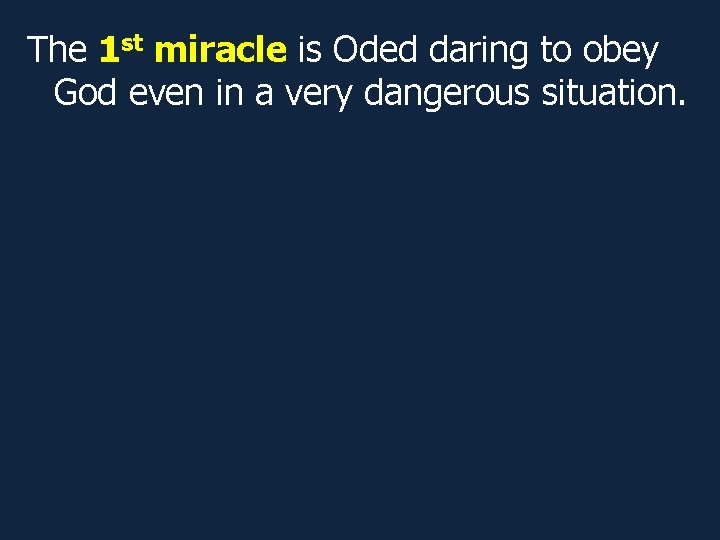 The 1st miracle is Oded daring to obey God even in a very dangerous situation.